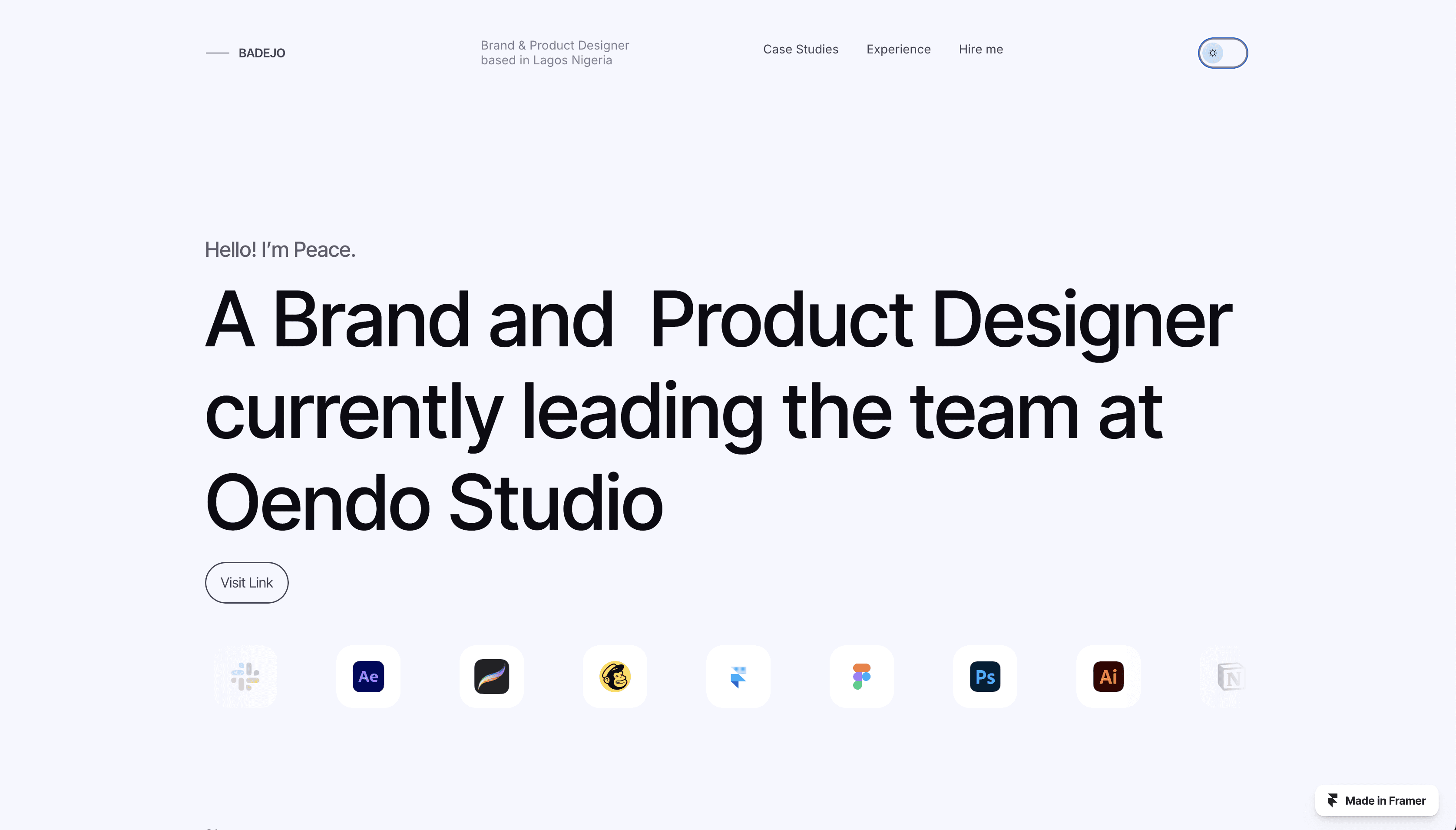 BADEJO

Brand & Product Designer based in Lagos Nigeria

Case Studies Experience Hire me

Hello! I'm Peace.

A Brand and Product Designer currently leading the team at Oendo Studio

Visit Link

Ae

Ps

Ai

N

Made in Framer